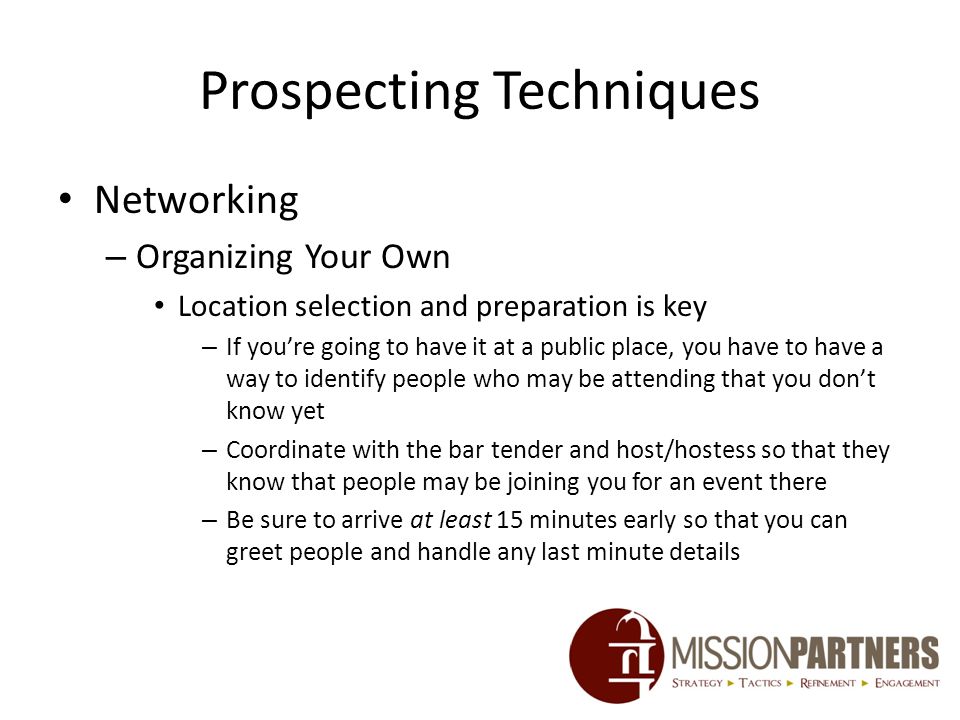 Prospecting Techniques

• Networking

– Organizing Your Own

• Location selection and preparation is key

– If you're going to have it at a public place, you have to have a way to identify people who may be attending that you don't know yet

– Coordinate with the bar tender and host/hostess so that they know that people may be joining you for an event there

– Be sure to arrive at least 15 minutes early so that you can greet people and handle any last minute details

MISSIONPARTNERS
STRATEGY ► TACTICS ► REFINEMENT ► ENGAGEMENT